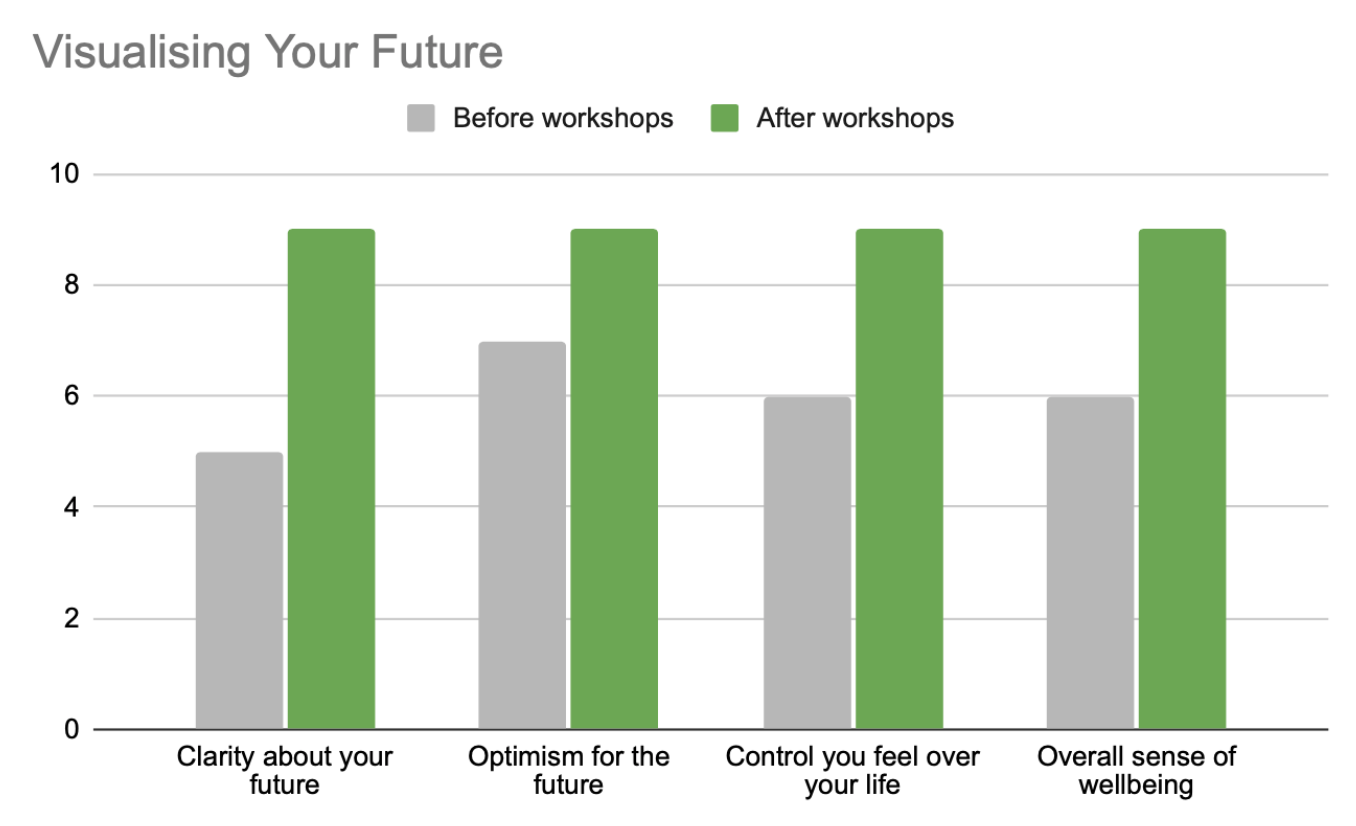 Visualising Your Future

Before workshops
After workshops

10
8
6
4
2
0

Clarity about your future
Optimism for the future
Control you feel over your life
Overall sense of wellbeing